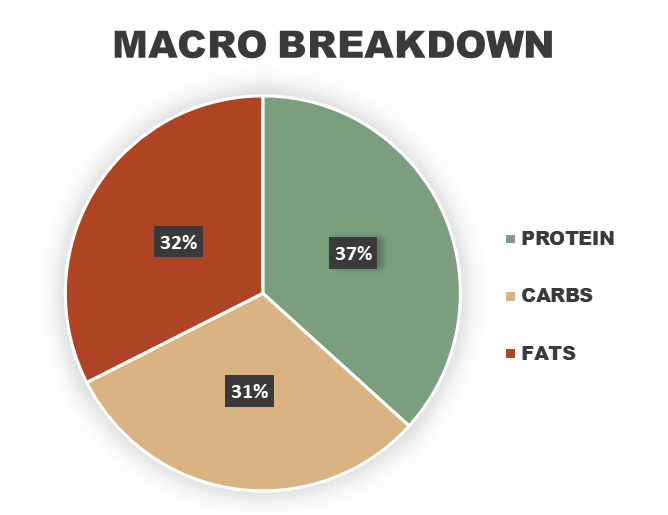 MACRO BREAKDOWN

32%

37%

31%

PROTEIN

CARBS

FATS